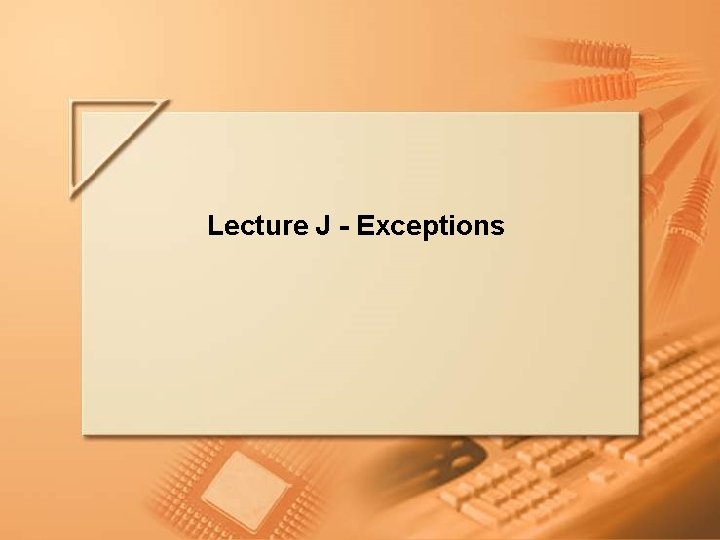 Lecture J - Exceptions